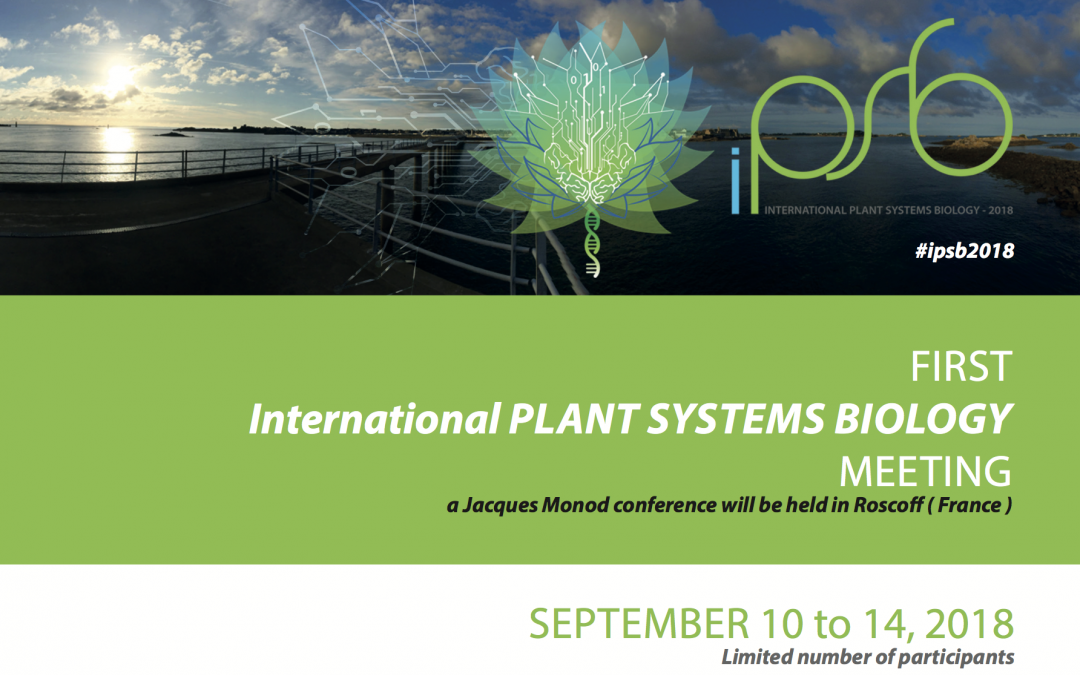 ipsb
INTERNATIONAL PLANT SYSTEMS BIOLOGY - 2018
#ipsb2018

FIRST
International PLANT SYSTEMS BIOLOGY
MEETING
a Jacques Monod conference will be held in Roscoff ( France )

SEPTEMBER 10 to 14, 2018
Limited number of participants